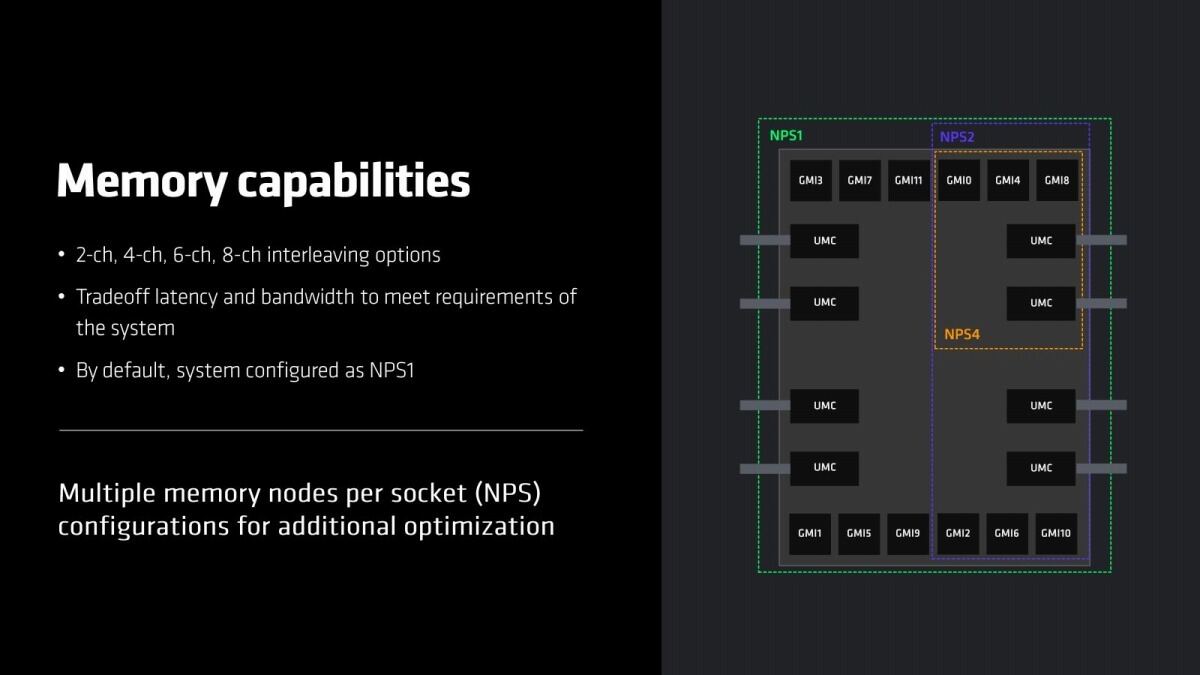 Memory capabilities

• 2-ch, 4-ch, 6-ch, 8-ch interleaving options
• Tradeoff latency and bandwidth to meet requirements of the system
• By default, system configured as NPS1

Multiple memory nodes per socket (NPS) configurations for additional optimization

NPS1
NPS2
GMI3 GMI7 GMI11 GMI0 GMI4 GMI8
UMC
UMC
UMC
UMC
NPS4
UMC
UMC
UMC
UMC
GMI1 GMI5 GMI9 GMI2 GMI6 GMI10